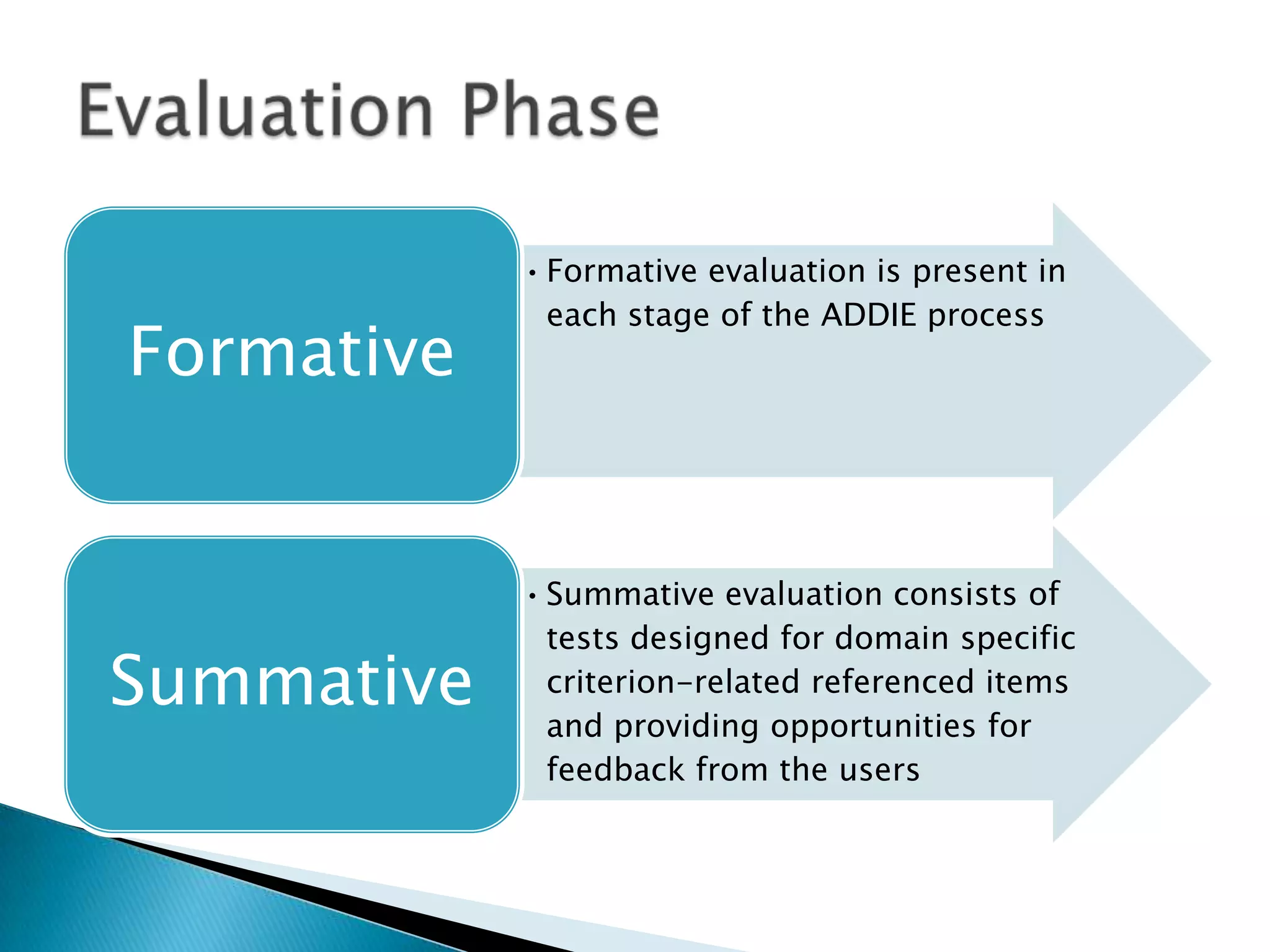 Evaluation Phase

Formative

• Formative evaluation is present in each stage of the ADDIE process

Summative

• Summative evaluation consists of tests designed for domain specific criterion-related referenced items and providing opportunities for feedback from the users